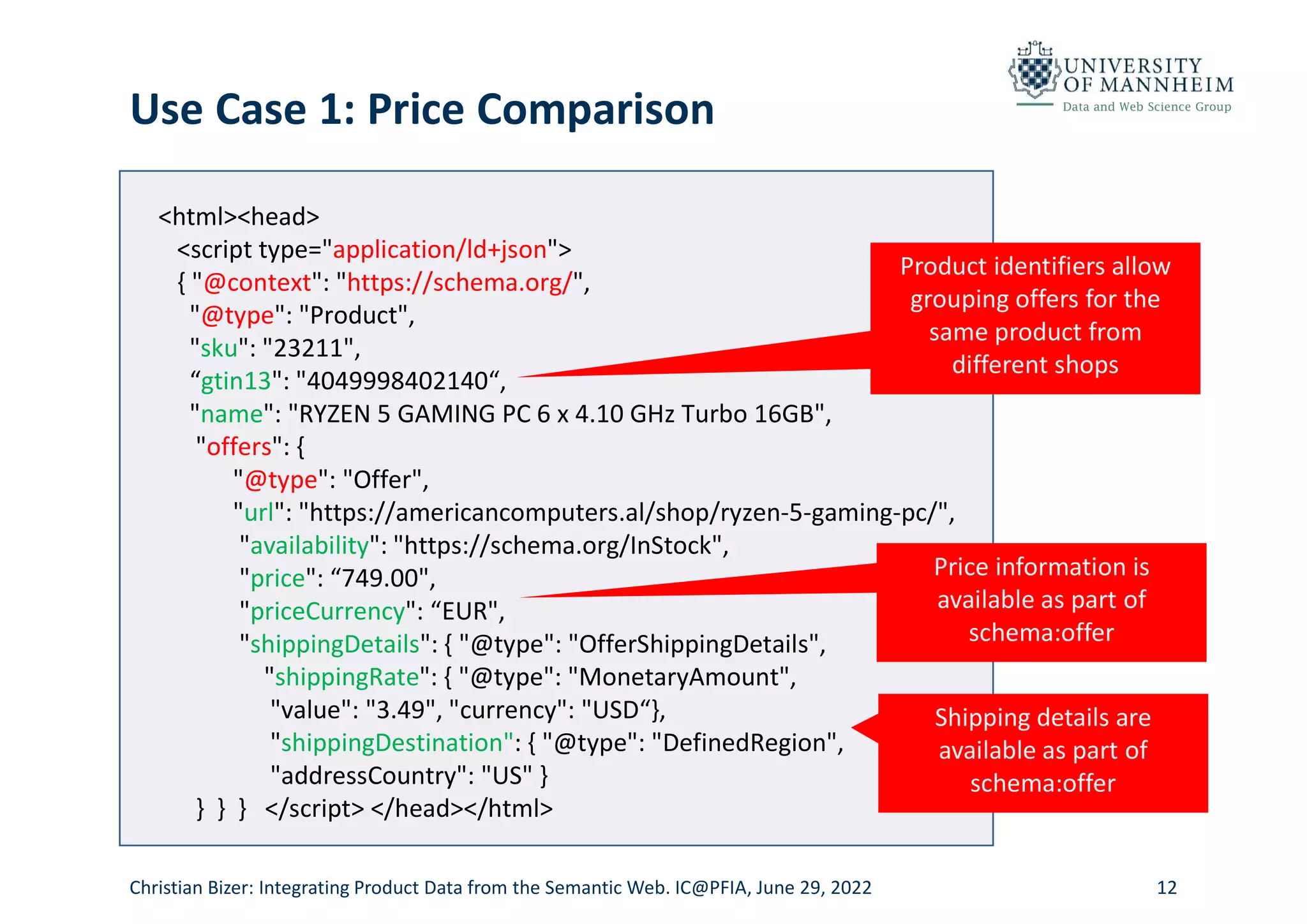 UNIVERSITY OF MANNHEIM
Data and Web Science Group

Use Case 1: Price Comparison

<html><head>
<script type="application/ld+json">
{ "@context": "https://schema.org/",
"@type": "Product",
"sku": "23211",
“gtin13": "4049998402140“,
"name": "RYZEN 5 GAMING PC 6 x 4.10 GHz Turbo 16GB",
"offers": {
"@type": "Offer",
"url": "https://americancomputers.al/shop/ryzen-5-gaming-pc/",
"availability": "https://schema.org/InStock",
"price": “749.00",
"priceCurrency": “EUR",
"shippingDetails": { "@type": "OfferShippingDetails",
"shippingRate": { "@type": "MonetaryAmount",
"value": "3.49", "currency": "USD“},
"shippingDestination": { "@type": "DefinedRegion",
"addressCountry": "US" }
} } } </script> </head></html>

Product identifiers allow grouping offers for the same product from different shops

Price information is available as part of schema:offer

Shipping details are available as part of schema:offer

Christian Bizer: Integrating Product Data from the Semantic Web. IC@PFIA, June 29, 2022

12